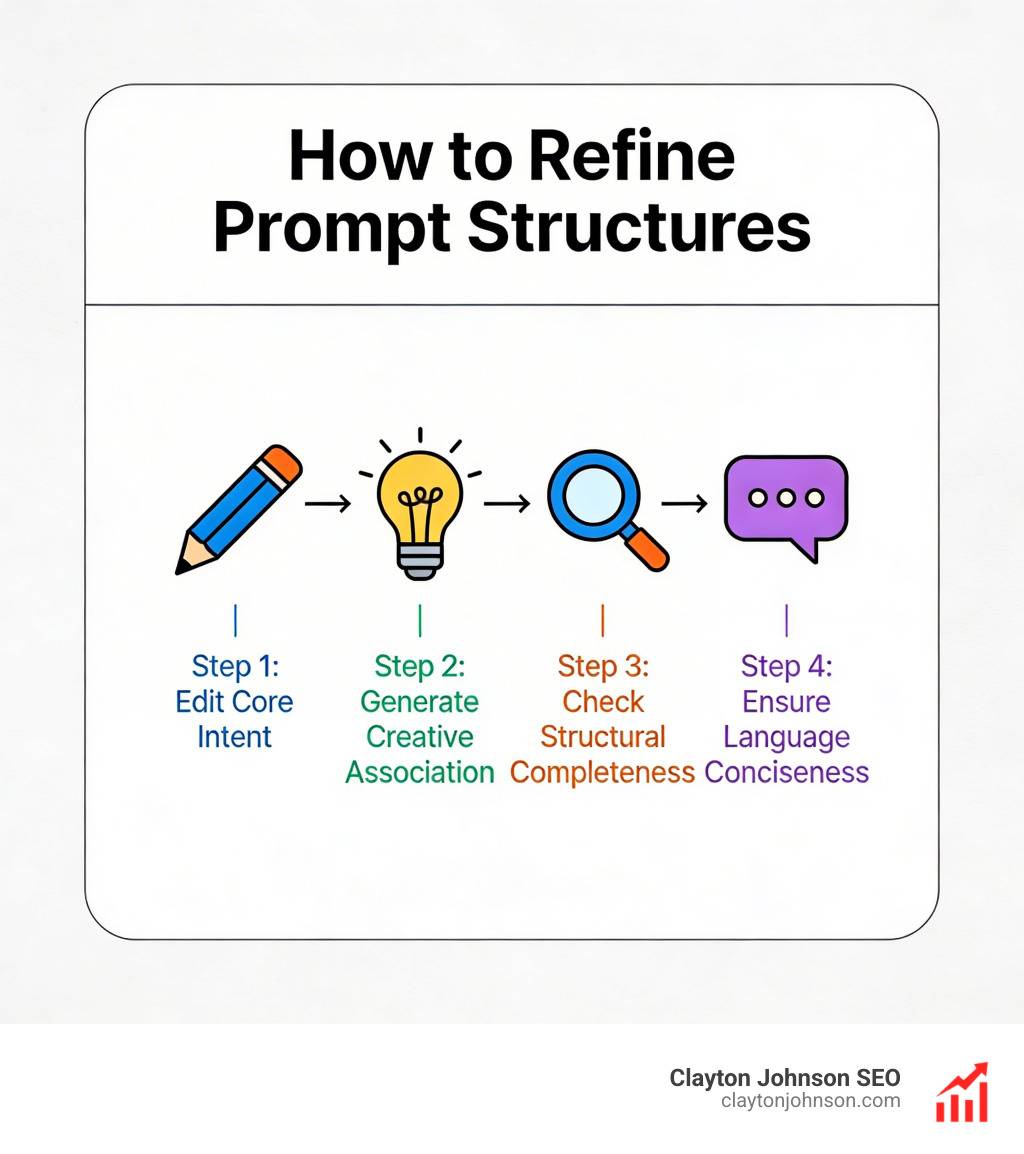 How to Refine Prompt Structures

Step 1: Edit Core Intent

Step 2: Generate Creative Association

Step 3: Check Structural Completeness

Step 4: Ensure Language Conciseness

Clayton Johnson SEO
claytonjohnson.com